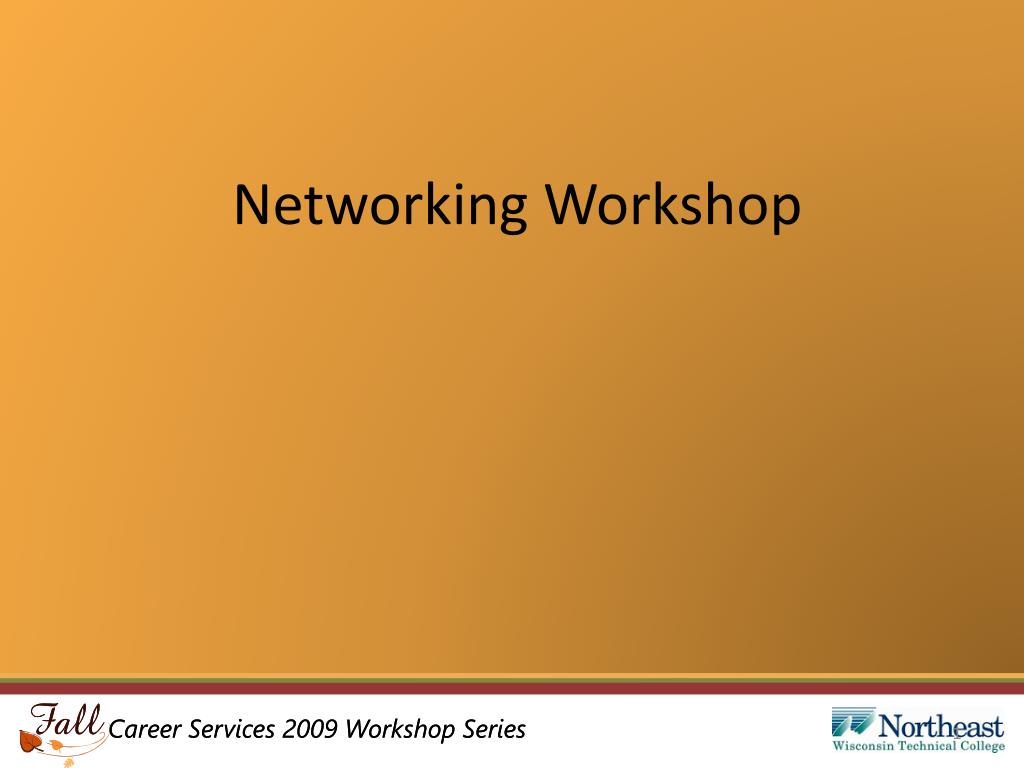 Networking Workshop

Fall Career Services 2009 Workshop Series

Northeast
Wisconsin Technical College